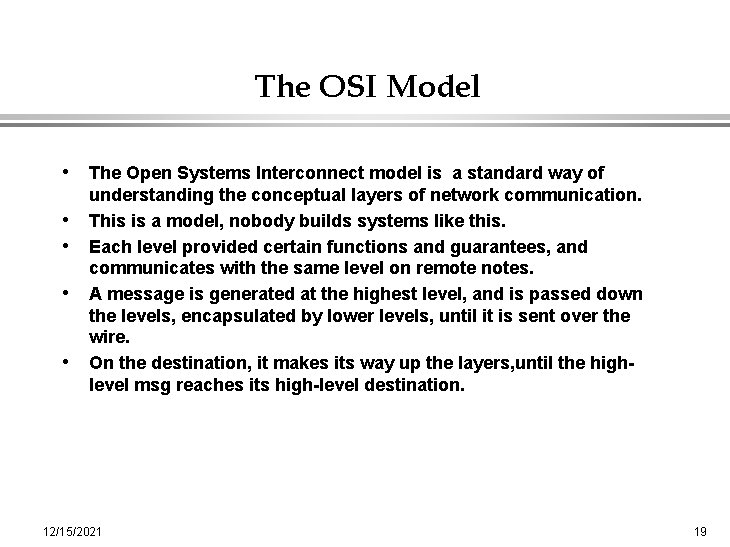 The OSI Model

• The Open Systems Interconnect model is a standard way of understanding the conceptual layers of network communication.
• This is a model, nobody builds systems like this.
• Each level provided certain functions and guarantees, and communicates with the same level on remote notes.
• A message is generated at the highest level, and is passed down the levels, encapsulated by lower levels, until it is sent over the wire.
• On the destination, it makes its way up the layers,until the high-level msg reaches its high-level destination.

12/15/2021

19